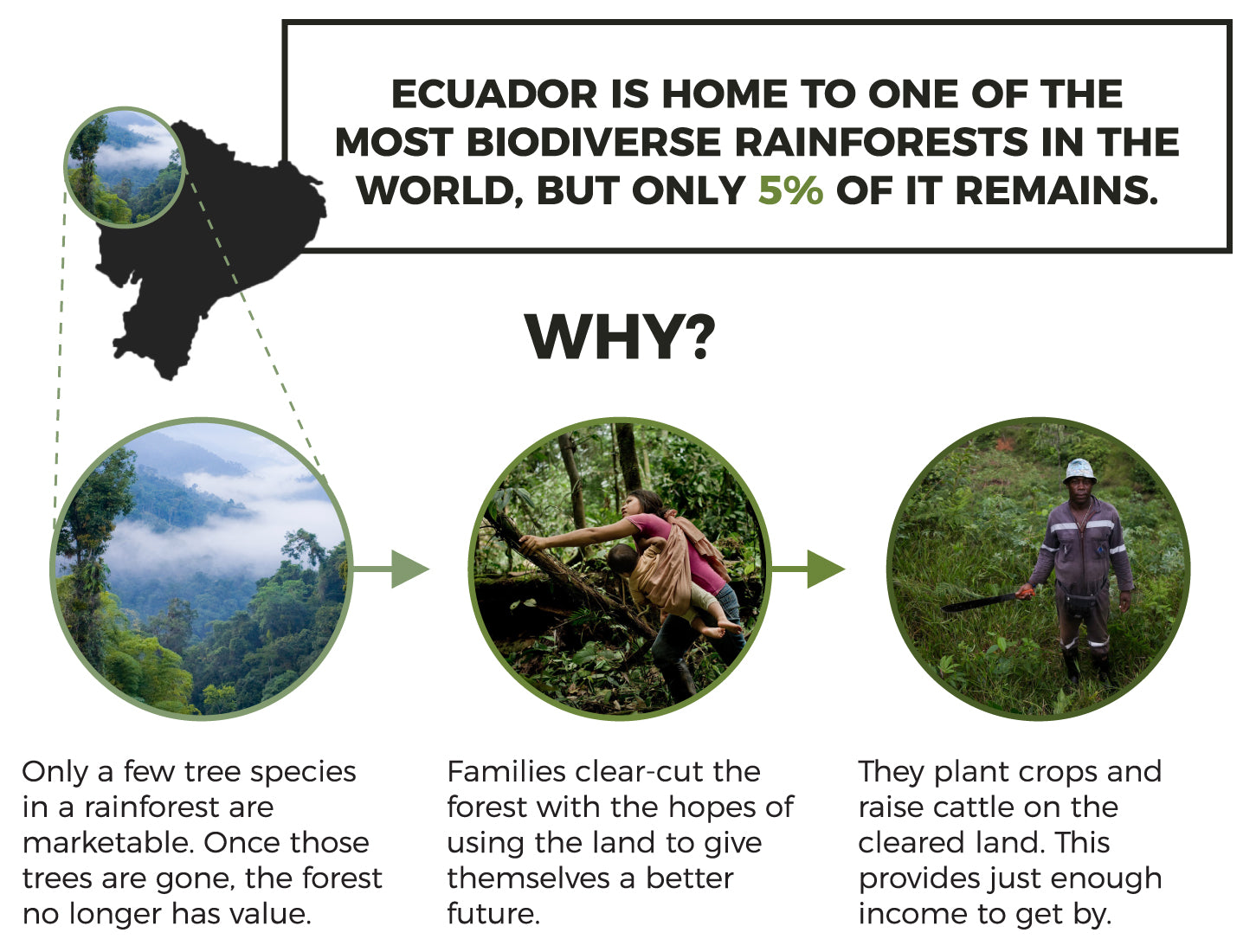 ECUADOR IS HOME TO ONE OF THE MOST BIODIVERSE RAINFORESTS IN THE WORLD, BUT ONLY 5% OF IT REMAINS.

WHY?

Only a few tree species in a rainforest are marketable. Once those trees are gone, the forest no longer has value.

Families clear-cut the forest with the hopes of using the land to give themselves a better future.

They plant crops and raise cattle on the cleared land. This provides just enough income to get by.